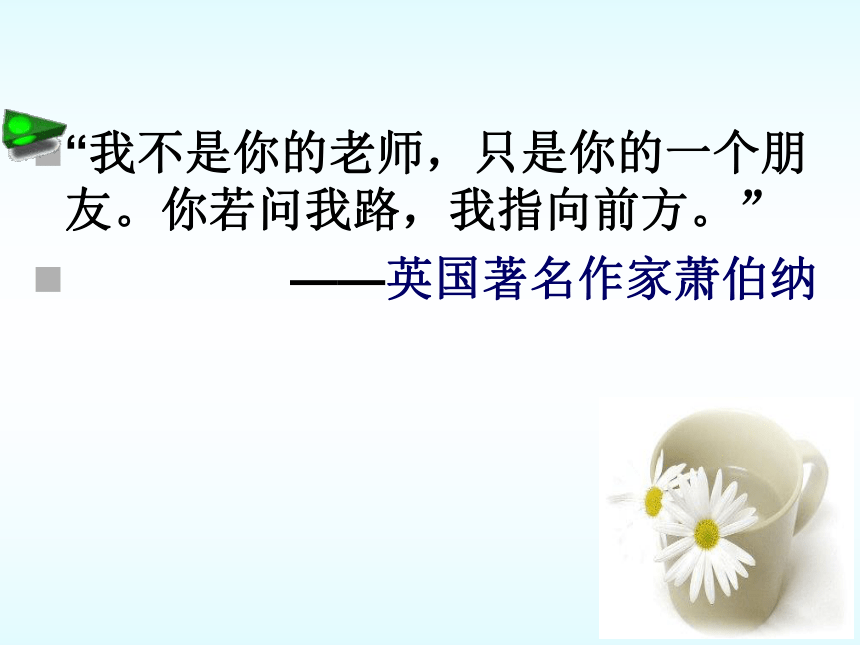 “我不是你的老师，只是你的一个朋友。你若问我路，我指向前方。”

——英国著名作家萧伯纳